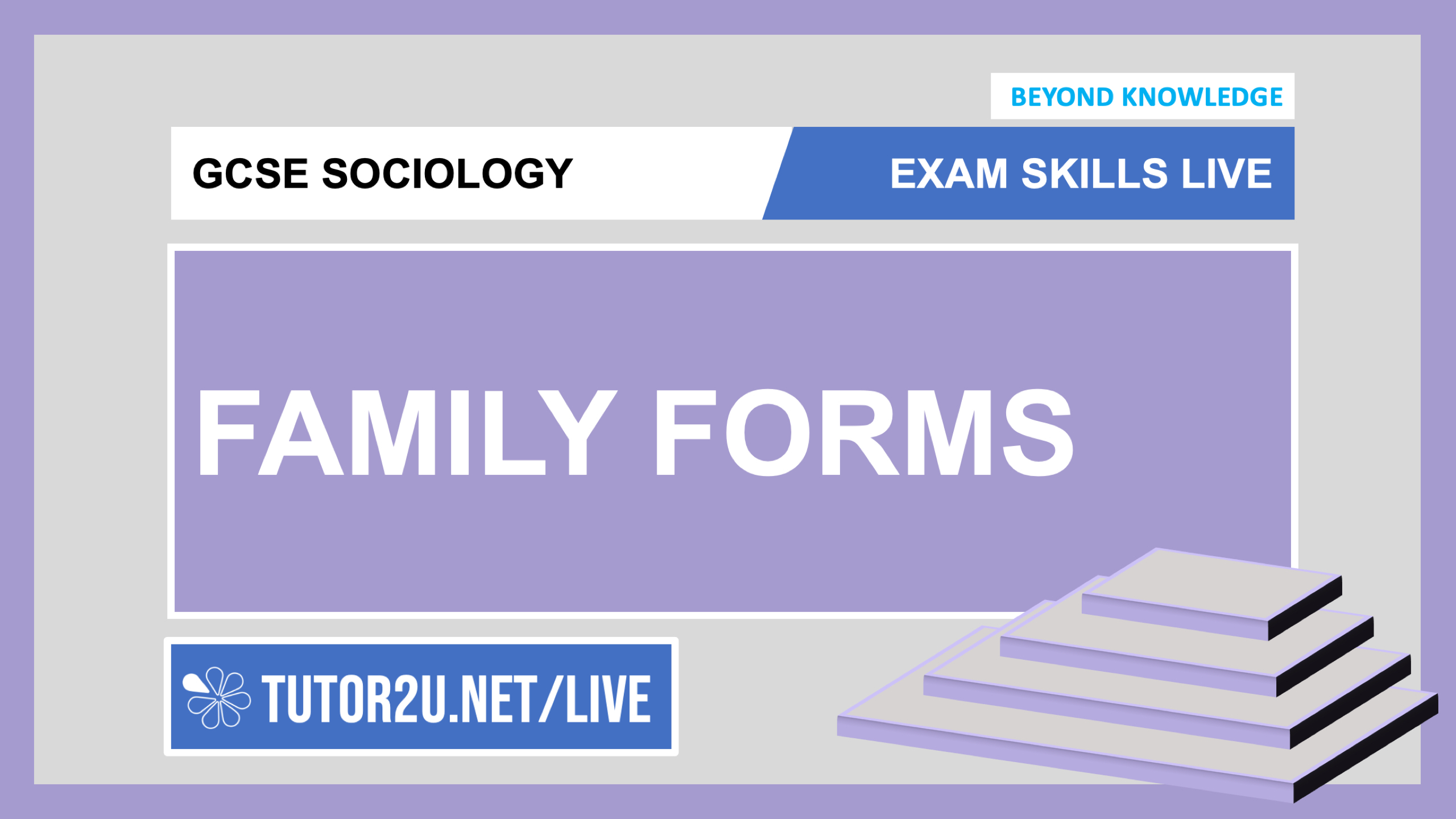 BEYOND KNOWLEDGE

GCSE SOCIOLOGY

EXAM SKILLS LIVE

FAMILY FORMS

TUTOR2U.NET/LIVE